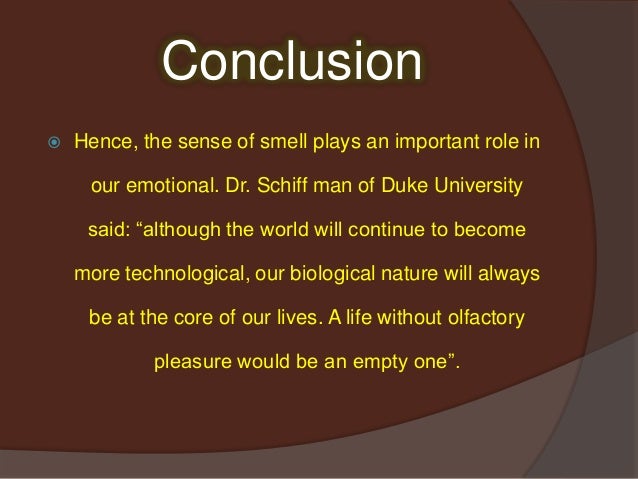 Conclusion

Hence, the sense of smell plays an important role in our emotional. Dr. Schiff man of Duke University said: “although the world will continue to become more technological, our biological nature will always be at the core of our lives. A life without olfactory pleasure would be an empty one”.